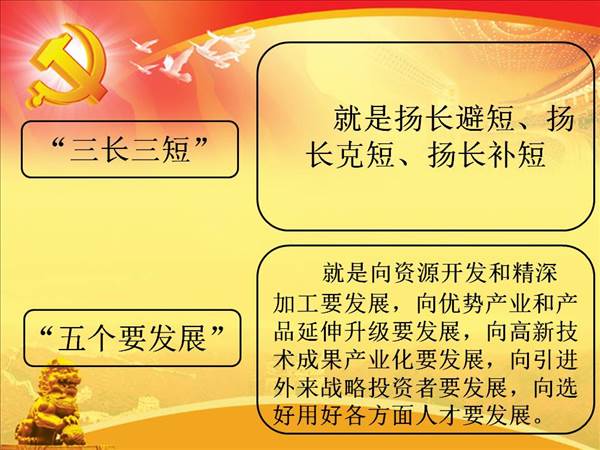 “三长三短”

就是扬长避短、扬长克短、扬长补短

“五个要发展”

就是向资源开发和精深加工要发展，向优势产业和产品延伸升级要发展，向高新技术成果产业化要发展，向引进外来战略投资者要发展，向选好用好各方面人才要发展。